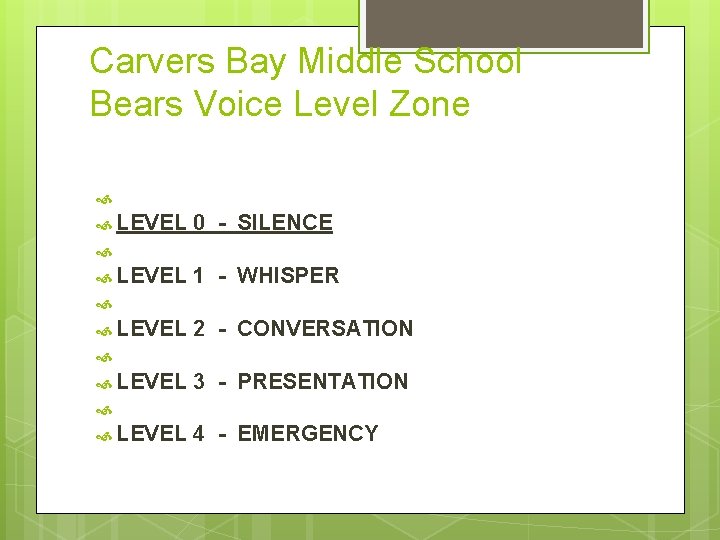 Carvers Bay Middle School Bears Voice Level Zone

LEVEL 0 - SILENCE

LEVEL 1 - WHISPER

LEVEL 2 - CONVERSATION

LEVEL 3 - PRESENTATION

LEVEL 4 - EMERGENCY